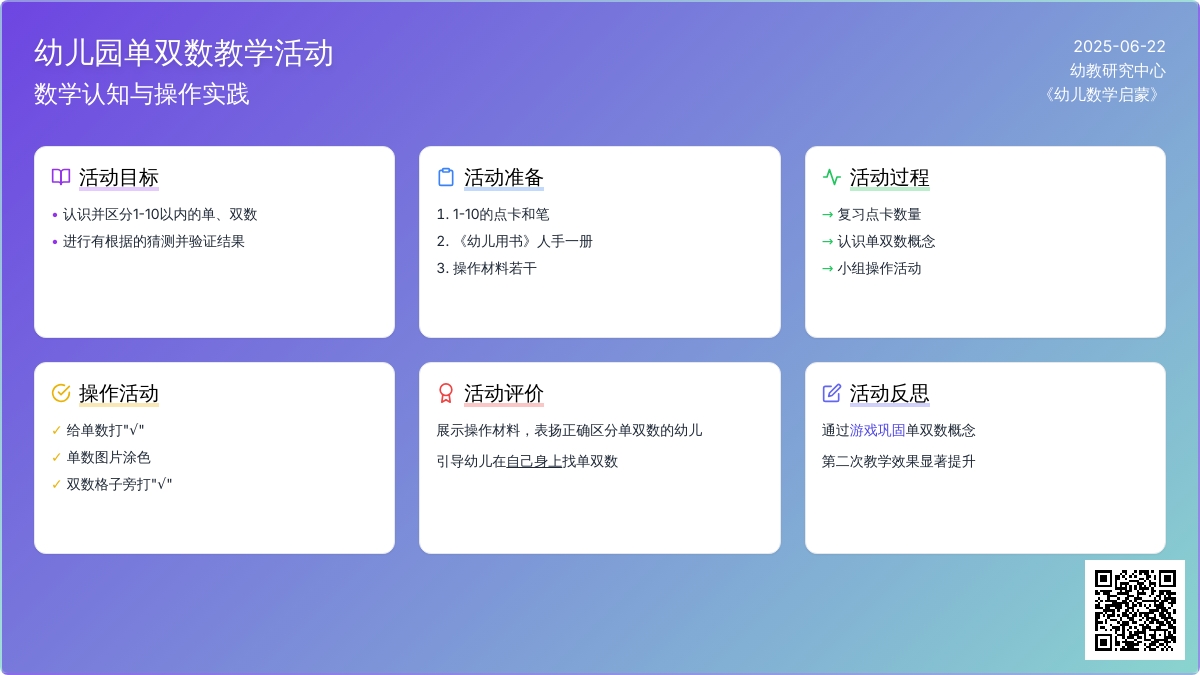 幼儿园单双数教学活动
数学认知与操作实践

2025-06-22
幼教研究中心
《幼儿数学启蒙》

活动目标
• 认识并区分1-10以内的单、双数
• 进行有根据的猜测并验证结果

活动准备
1. 1-10的点卡和笔
2. 《幼儿用书》人手一册
3. 操作材料若干

活动过程
→ 复习点卡数量
→ 认识单双数概念
→ 小组操作活动

操作活动
✓ 给单数打"√"
✓ 单数图片涂色
✓ 双数格子旁打"√"

活动评价
展示操作材料，表扬正确区分单双数的幼儿
引导幼儿在自己身上找单双数

活动反思
通过游戏巩固单双数概念
第二次教学效果显著提升